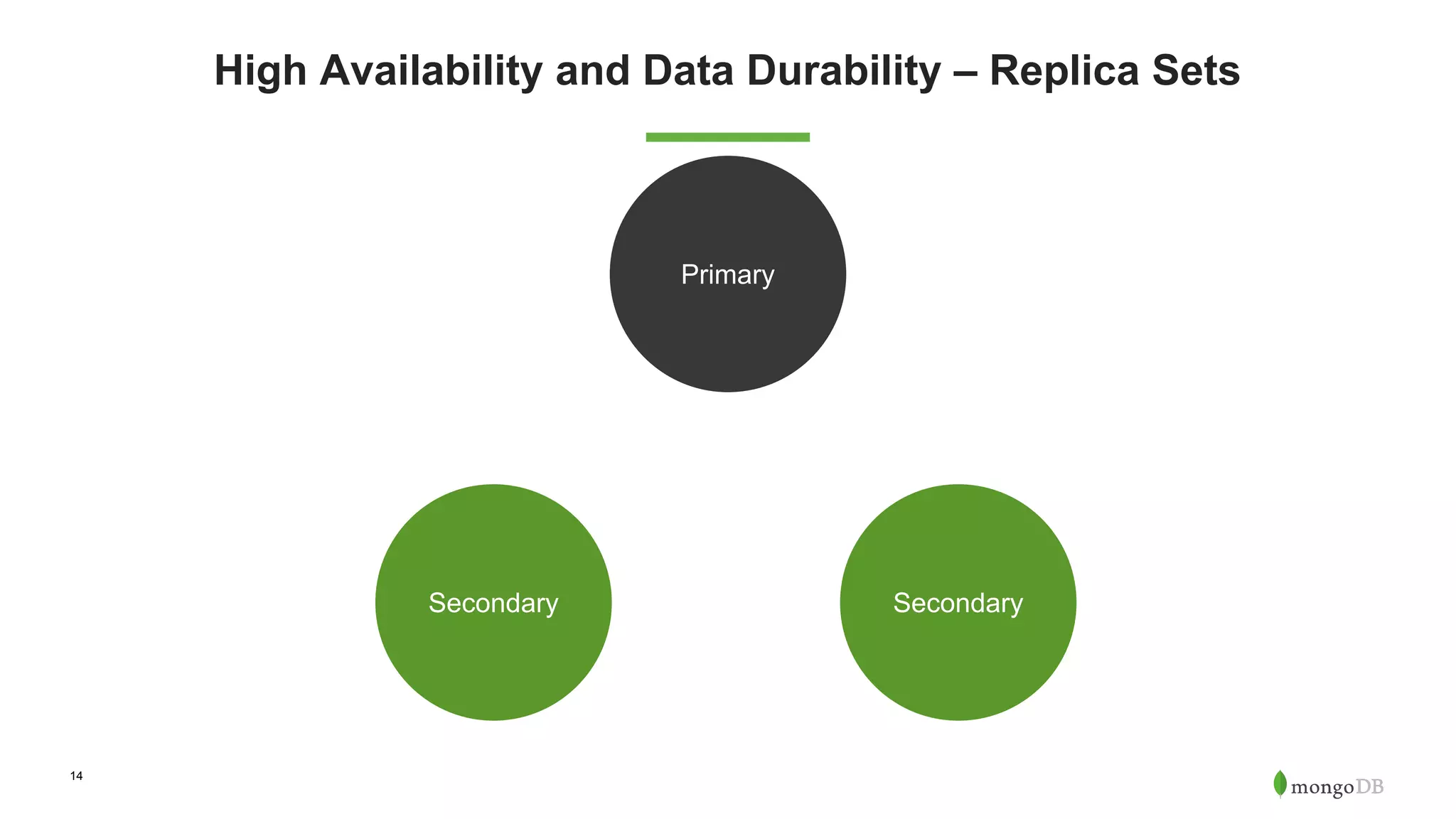 High Availability and Data Durability – Replica Sets

Primary

Secondary

Secondary

14

mongoDB